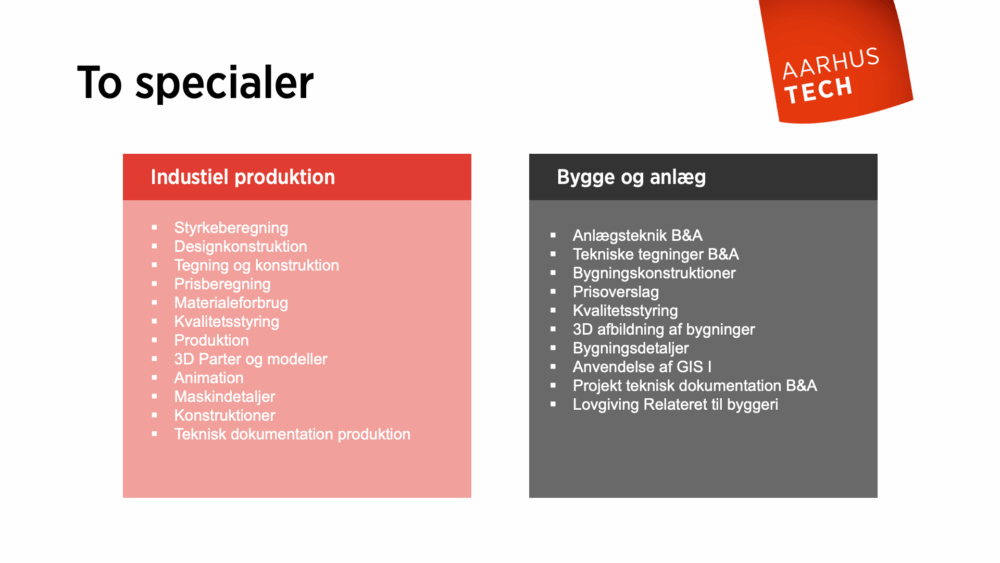 AARHUS TECH

To specialer

Industiel produktion

- Styrkeberegning
- Designkonstruktion
- Tegning og konstruktion
- Prisberegning
- Materialeforbrug
- Kvalitetsstyring
- Produktion
- 3D Parter og modeller
- Animation
- Maskindetaljer
- Konstruktioner
- Teknisk dokumentation produktion

Bygge og anlæg

- Anlægsteknik B&A
- Tekniske tegninger B&A
- Bygningskonstruktioner
- Prisoverslag
- Kvalitetsstyring
- 3D afbildning af bygninger
- Bygningsdetaljer
- Anvendelse af GIS I
- Projekt teknisk dokumentation B&A
- Lovgiving Relateret til byggeri